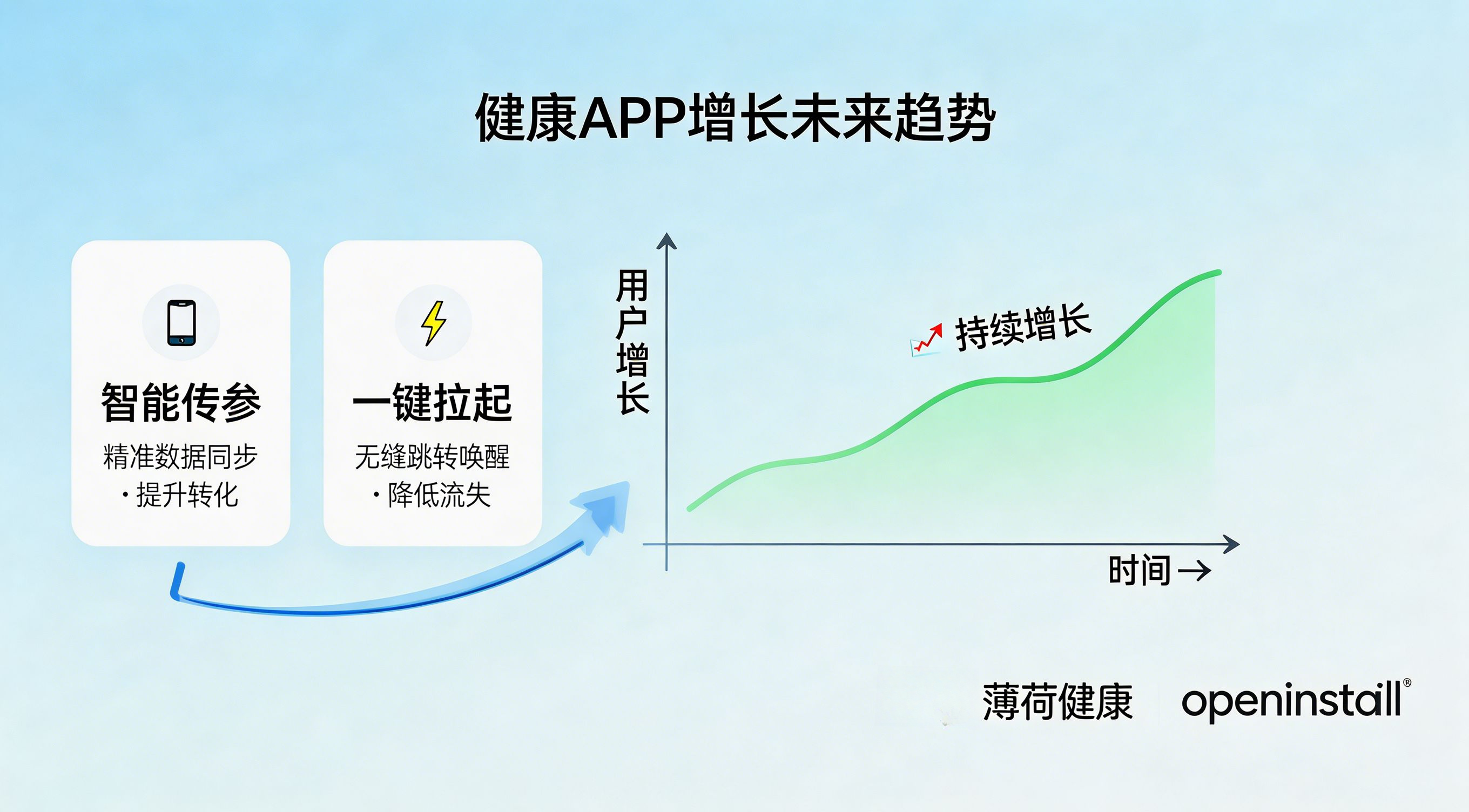 健康APP增长未来趋势

智能传参

精准数据同步
·提升转化

一键拉起

无缝跳转唤醒
·降低流失

用户增长

持续增长

时间 →

薄荷健康 openinstall®